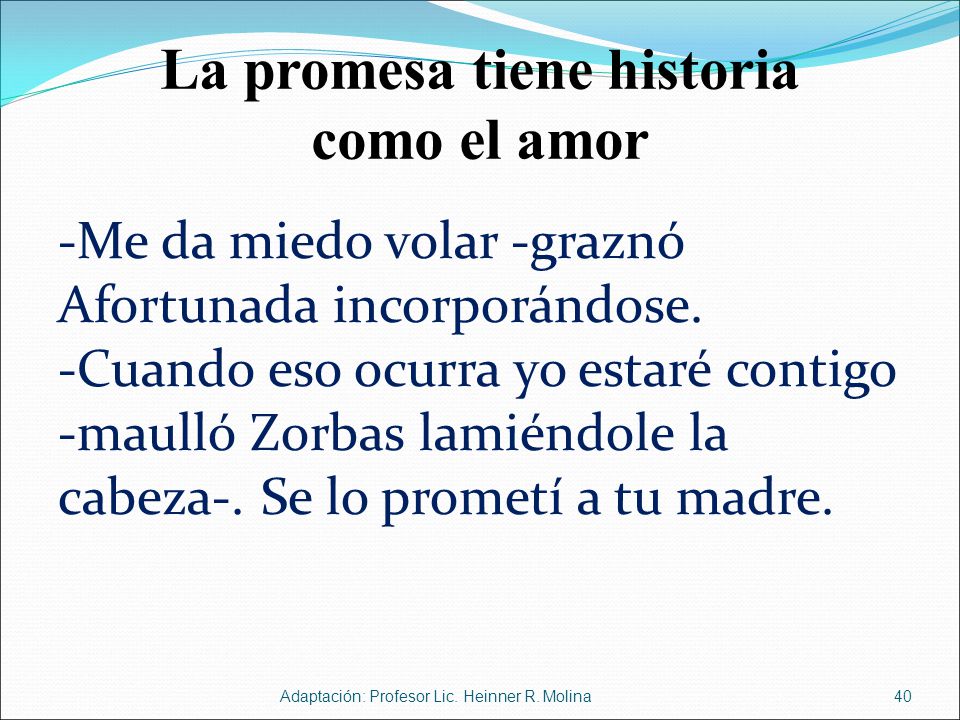 La promesa tiene historia como el amor

-Me da miedo volar -graznó Afortunada incorporándose.
-Cuando eso ocurra yo estaré contigo -maulló Zorbas lamiéndole la cabeza-. Se lo prometí a tu madre.

Adaptación: Profesor Lic. Heinner R. Molina

40